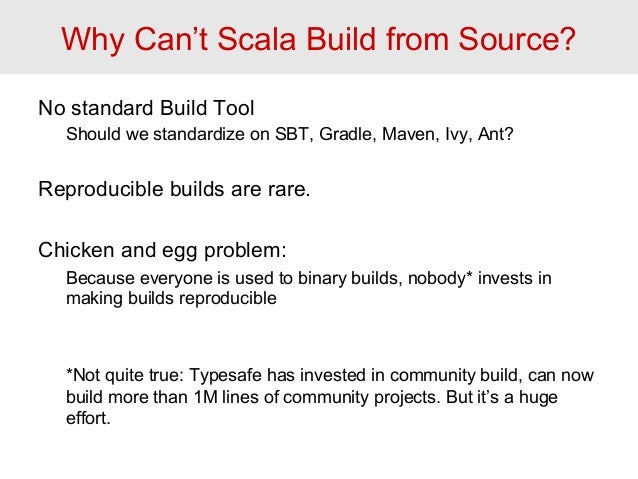 Why Can’t Scala Build from Source?

No standard Build Tool

Should we standardize on SBT, Gradle, Maven, Ivy, Ant?

Reproducible builds are rare.

Chicken and egg problem:

Because everyone is used to binary builds, nobody* invests in making builds reproducible

*Not quite true: Typesafe has invested in community build, can now build more than 1M lines of community projects. But it’s a huge effort.